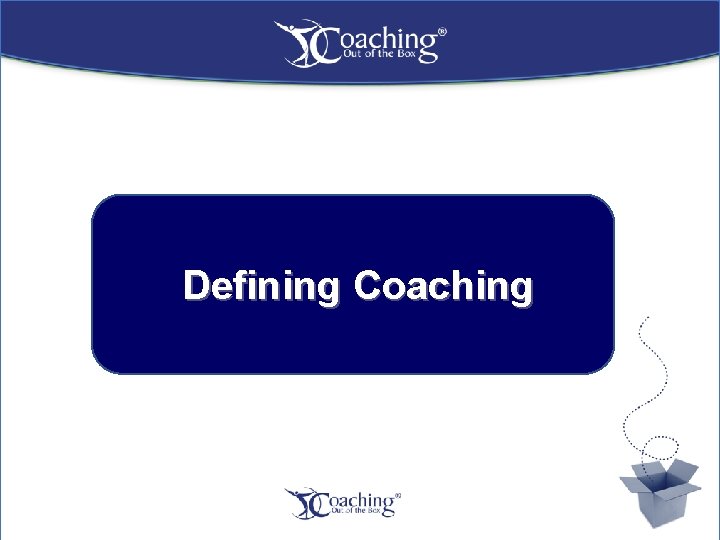 Coaching®
Out of the Box

Defining Coaching

Coaching®
Out of the Box